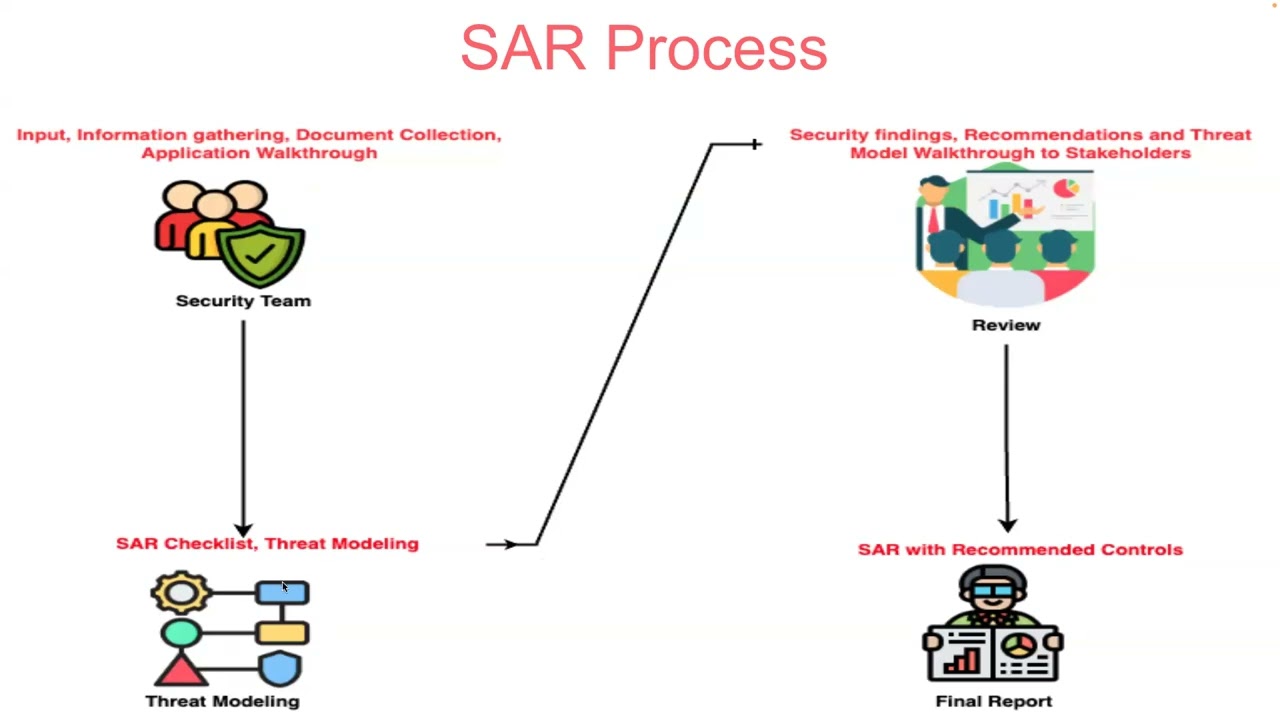 SAR Process

Input, Information gathering, Document Collection, Application Walkthrough

Security Team

SAR Checklist, Threat Modeling

Threat Modeling

Security findings, Recommendations and Threat Model Walkthrough to Stakeholders

Review

SAR with Recommended Controls

Final Report